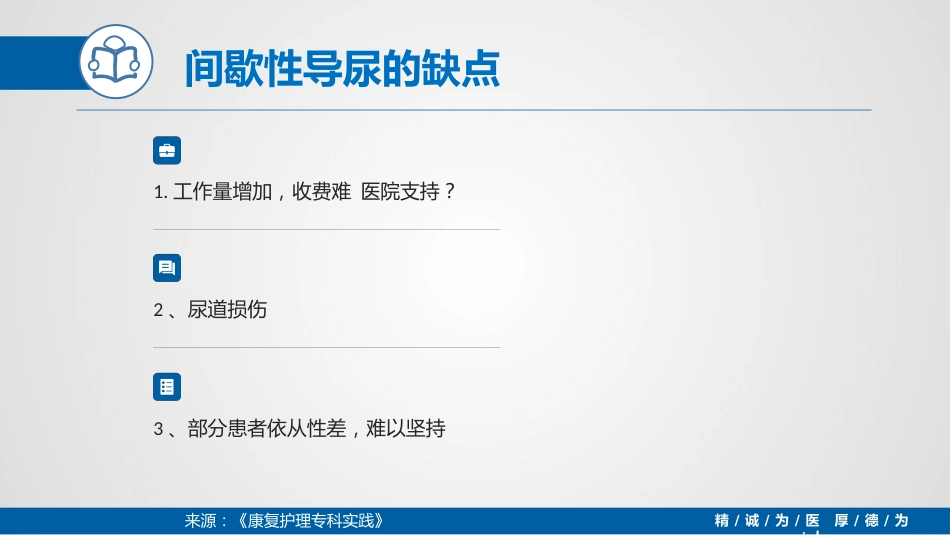 间歇性导尿的缺点

1. 工作量增加，收费难 医院支持？

2 、尿道损伤

3 、部分患者依从性差，难以坚持

来源：《康复护理专科实践》

精 / 诚 / 为 / 医 厚 / 德 / 为